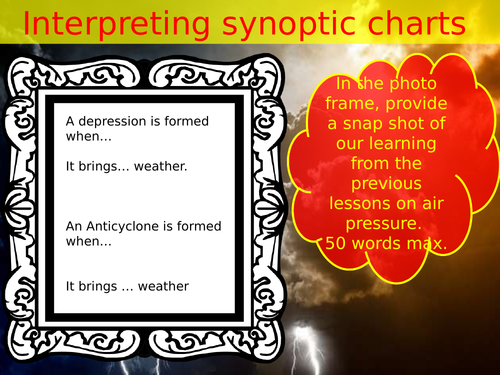 Interpreting synoptic charts

A depression is formed when...

It brings... weather.

An Anticyclone is formed when...

It brings ... weather

In the photo frame, provide a snap shot of our learning from the previous lessons on air pressure.
50 words max.